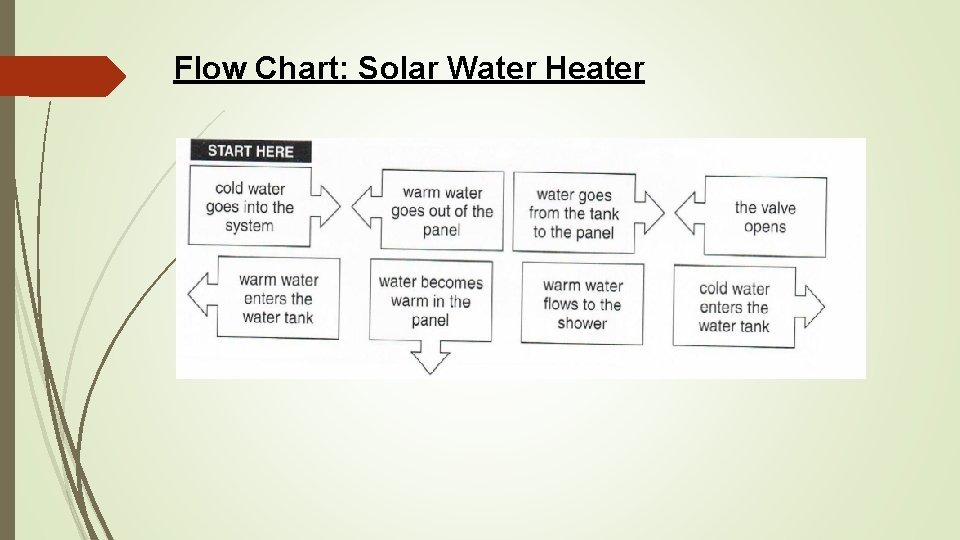 Flow Chart: Solar Water Heater

START HERE

cold water goes into the system

warm water goes out of the panel

water goes from the tank to the panel

the valve opens

warm water enters the water tank

water becomes warm in the panel

warm water flows to the shower

cold water enters the water tank